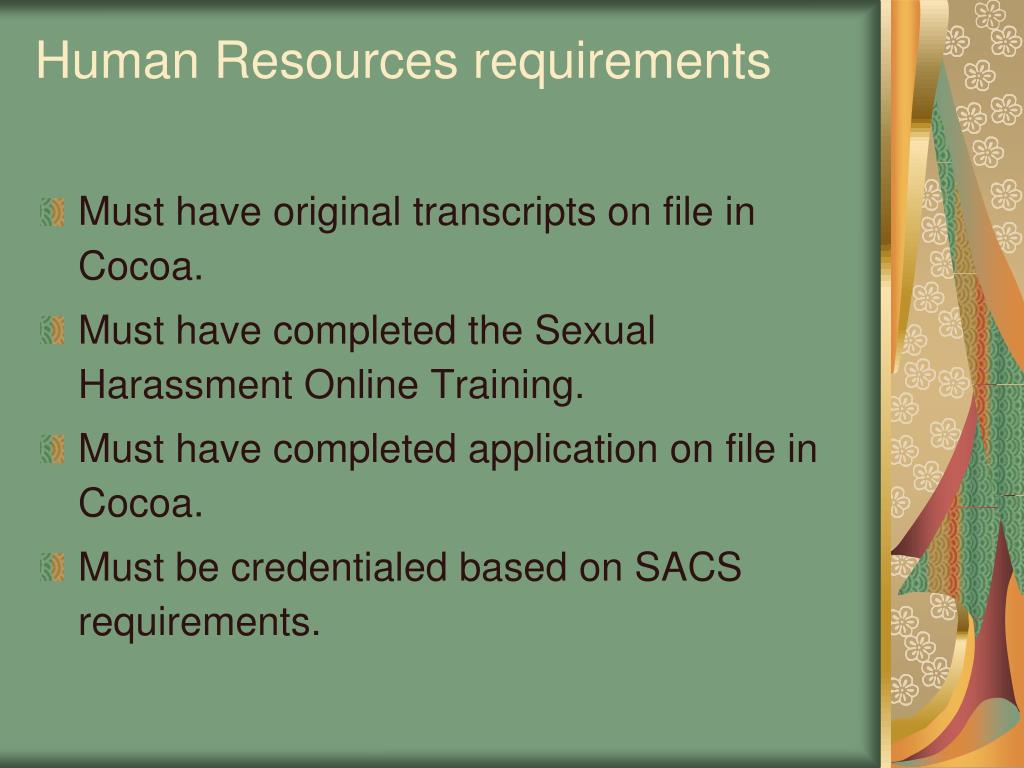 Human Resources requirements

Must have original transcripts on file in Cocoa.

Must have completed the Sexual Harassment Online Training.

Must have completed application on file in Cocoa.

Must be credentialed based on SACS requirements.